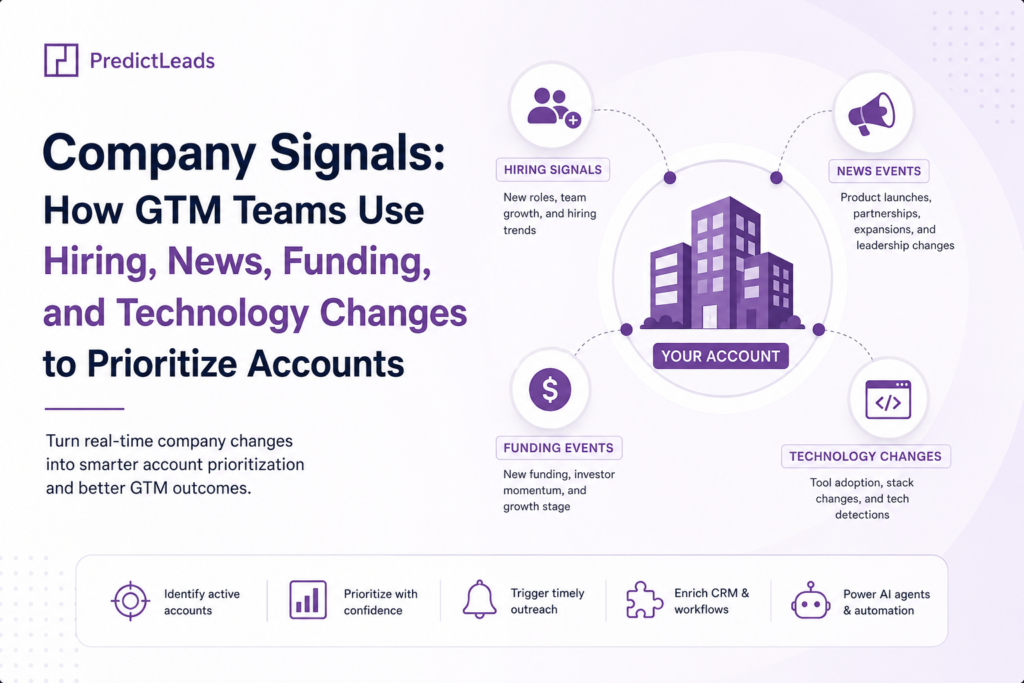 PredictLeads

Company Signals: How GTM Teams Use Hiring, News, Funding, and Technology Changes to Prioritize Accounts

Turn real-time company changes into smarter account prioritization and better GTM outcomes.

HIRING SIGNALS
New roles, team growth, and hiring trends

NEWS EVENTS
Product launches, partnerships, expansions, and leadership changes

YOUR ACCOUNT

FUNDING EVENTS
New funding, investor momentum, and growth stage

TECHNOLOGY CHANGES
Tool adoption, stack changes, and tech detections

Identify active accounts

Prioritize with confidence

Trigger timely outreach

Enrich CRM & workflows

Power AI agents & automation